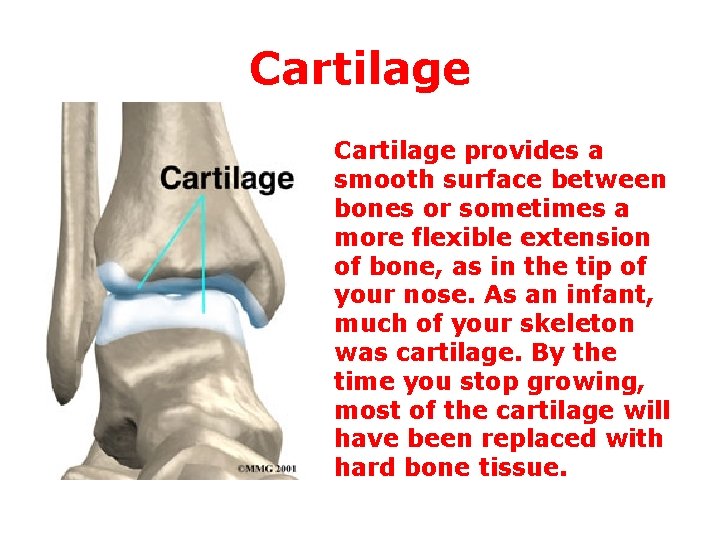 Cartilage

Cartilage

©MMG 2001

Cartilage provides a smooth surface between bones or sometimes a more flexible extension of bone, as in the tip of your nose. As an infant, much of your skeleton was cartilage. By the time you stop growing, most of the cartilage will have been replaced with hard bone tissue.